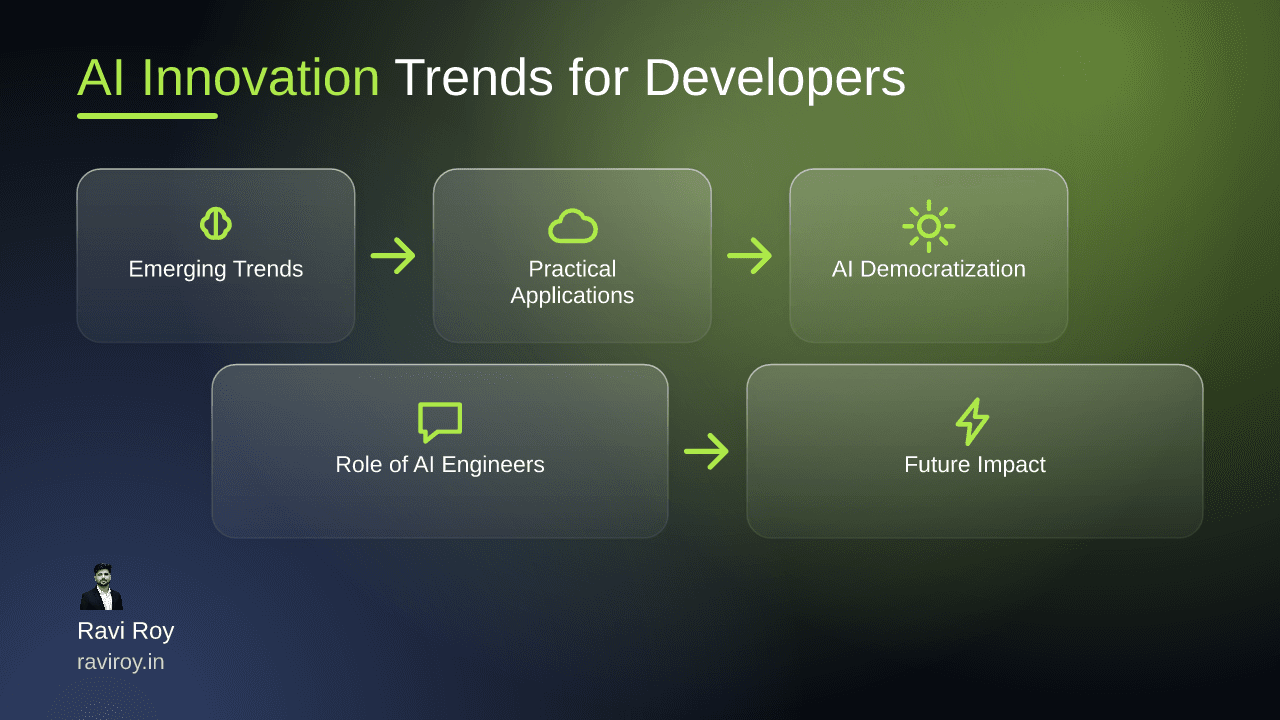 AI Innovation Trends for Developers

Emerging Trends

Practical Applications

AI Democratization

Role of AI Engineers

Future Impact

Ravi Roy
raviroy.in